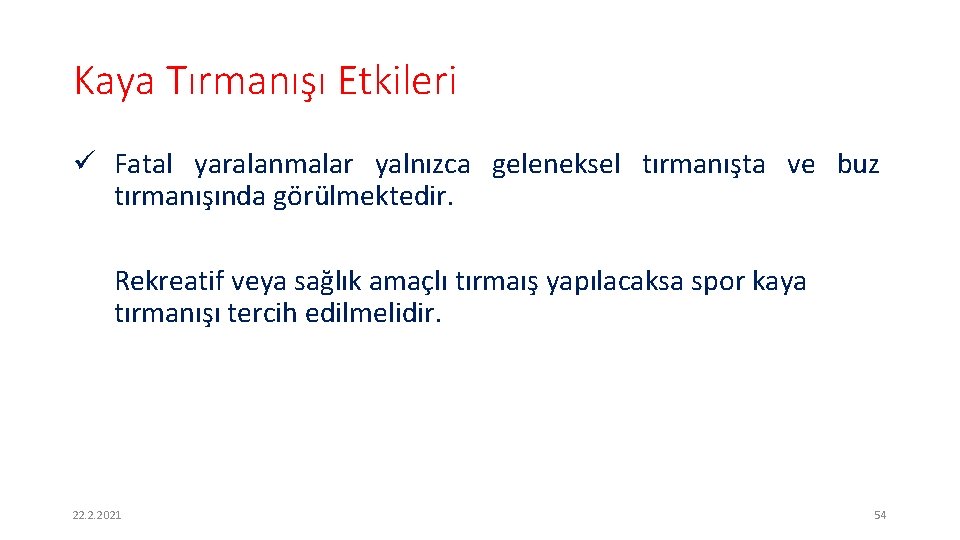 Kaya Tırmanışı Etkileri

✓ Fatal yaralanmalar yalnızca geleneksel tırmanışta ve buz tırmanışında görülmektedir.

Rekreatif veya sağlık amaçlı tırmaış yapılacaksa spor kaya tırmanışı tercih edilmelidir.

22.2.2021

54